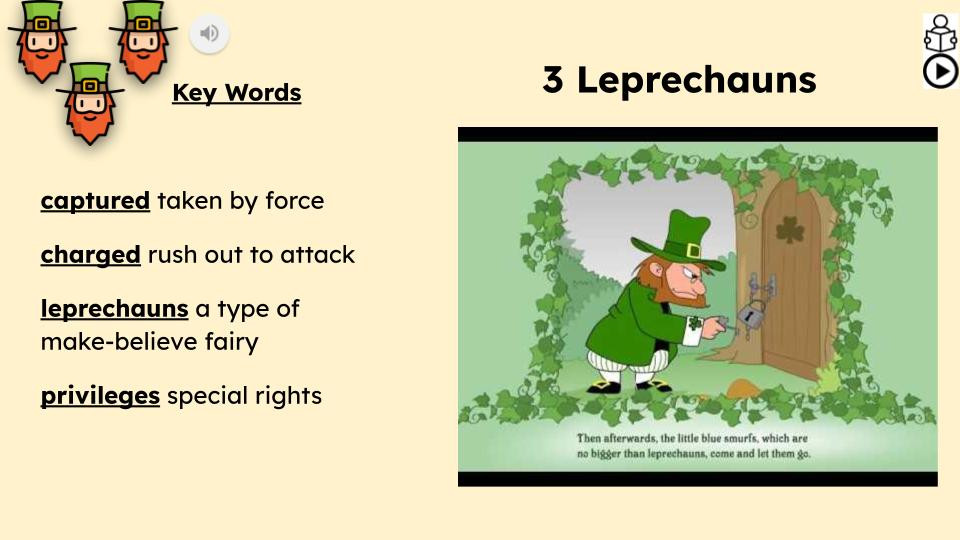 Key Words

3 Leprechauns

captured taken by force

charged rush out to attack

leprechauns a type of make-believe fairy

privileges special rights

Then afterwards, the little blue smurfs, which are no bigger than leprechauns, come and let them go.